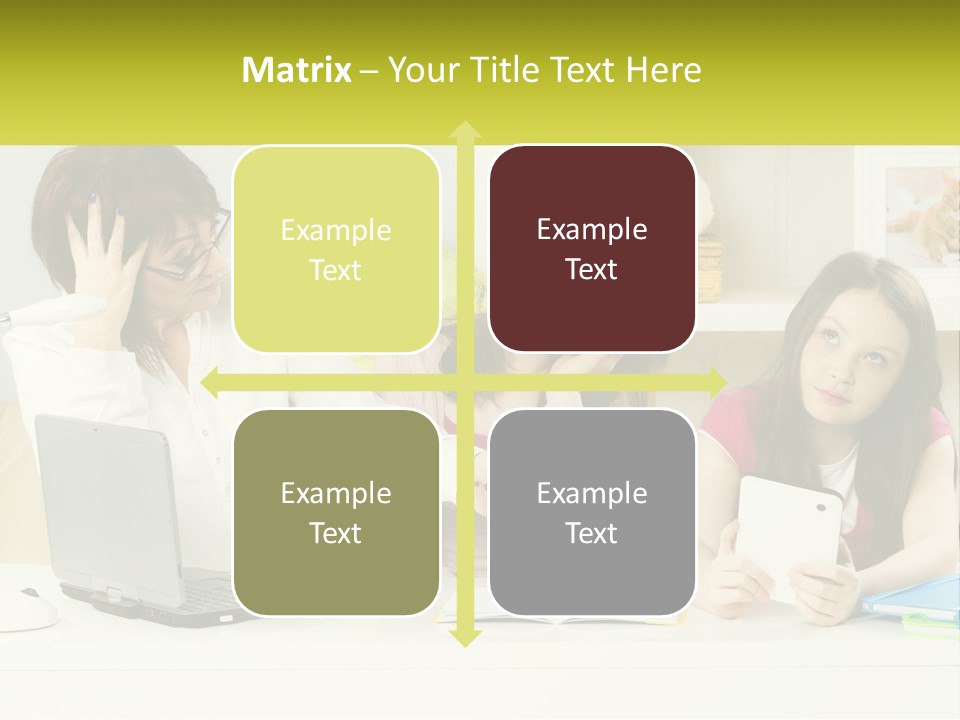 Matrix – Your Title Text Here

Example Text

Example Text

Example Text

Example Text